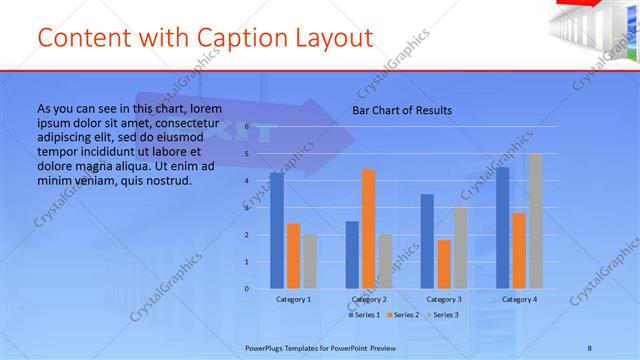 Content with Caption Layout

As you can see in this chart, lorem ipsum dolor sit amet, consectetur adipiscing elit, sed do eiusmod tempor incididunt ut labore et dolore magna aliqua. Ut enim ad minim veniam, quis nostrud.

Bar Chart of Results

6
5
4
3
2
1
0

Category 1
Category 2
Category 3
Category 4

Series 1 Series 2 Series 3

CrystalGraphics

PowerPlugs Templates for PowerPoint Preview

8